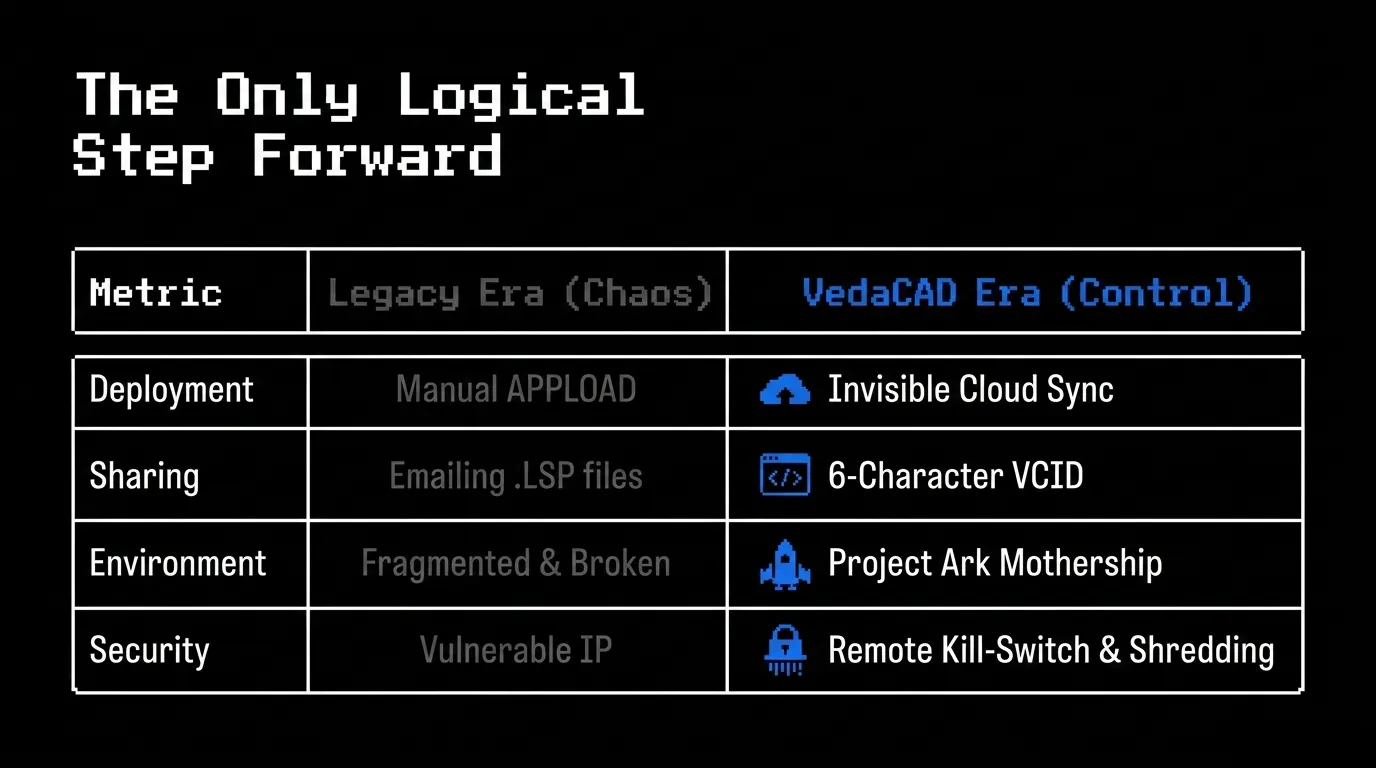 The Only Logical Step Forward

| Metric | Legacy Era (Chaos) | VedaCAD Era (Control) |
|---|---|---|
| Deployment | Manual APPLOAD | Invisible Cloud Sync |
| Sharing | Emailing .LSP files | 6-Character VCID |
| Environment | Fragmented & Broken | Project Ark Mothership |
| Security | Vulnerable IP | Remote Kill-Switch & Shredding |